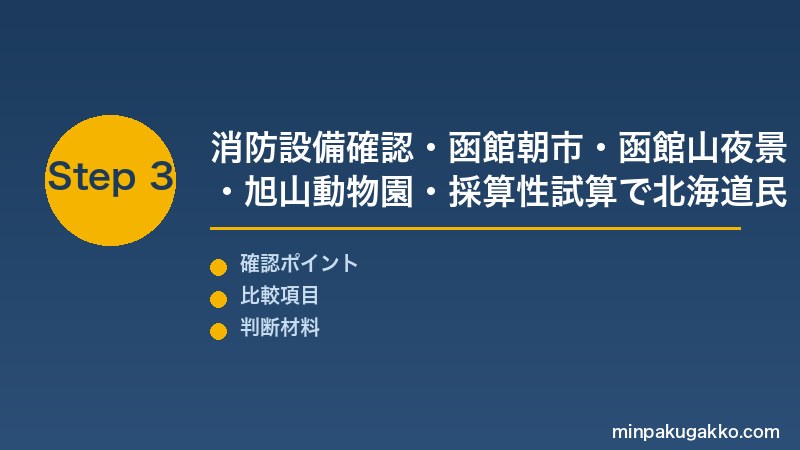 Step 3

消防設備確認・函館朝市・函館山夜景・旭山動物園・採算性試算で北海道民

確認ポイント
比較項目
判断材料

minpakugakko.com